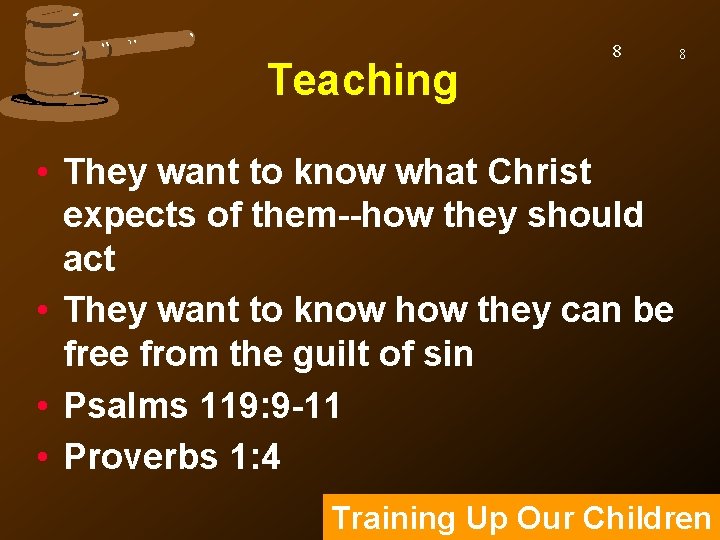 Teaching

8 8

• They want to know what Christ expects of them--how they should act
• They want to know how they can be free from the guilt of sin
• Psalms 119:9-11
• Proverbs 1:4

Training Up Our Children